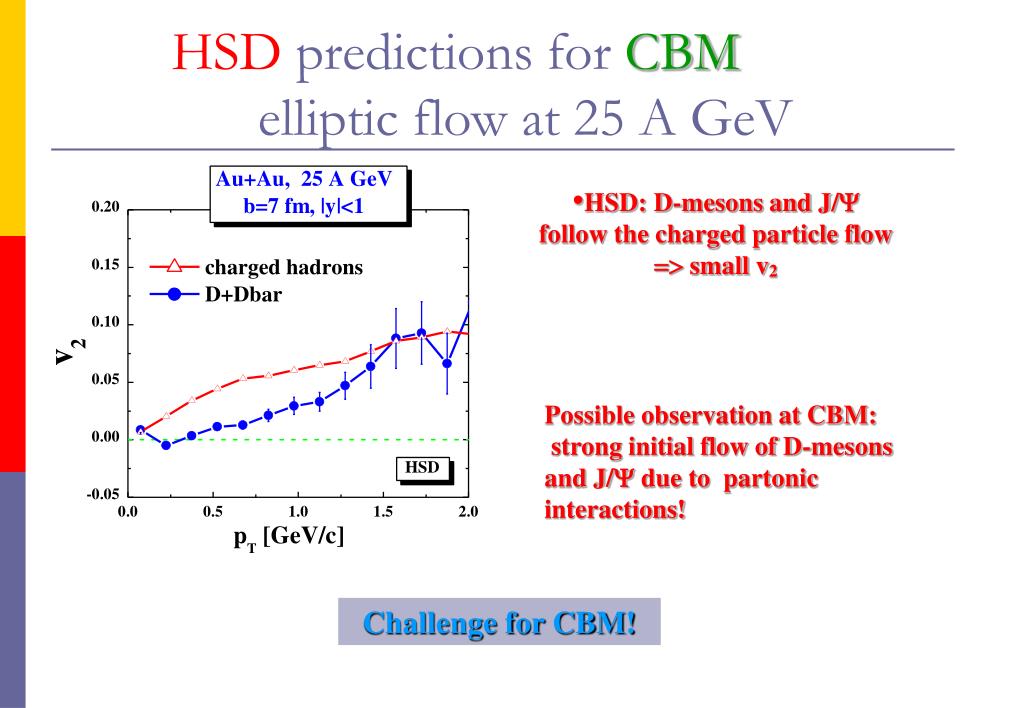 HSD predictions for CBM elliptic flow at 25 A GeV

Au+Au, 25 A GeV
b=7 fm, |y|<1

charged hadrons
D+Dbar

HSD

$v_2$

0.20
0.15
0.10
0.05
0.00
-0.05

0.0
0.5
1.0
1.5
2.0

$p_T$ [GeV/c]

•HSD: D-mesons and J/Ψ follow the charged particle flow => small $v_2$

Possible observation at CBM: strong initial flow of D-mesons and J/Ψ due to partonic interactions!

Challenge for CBM!